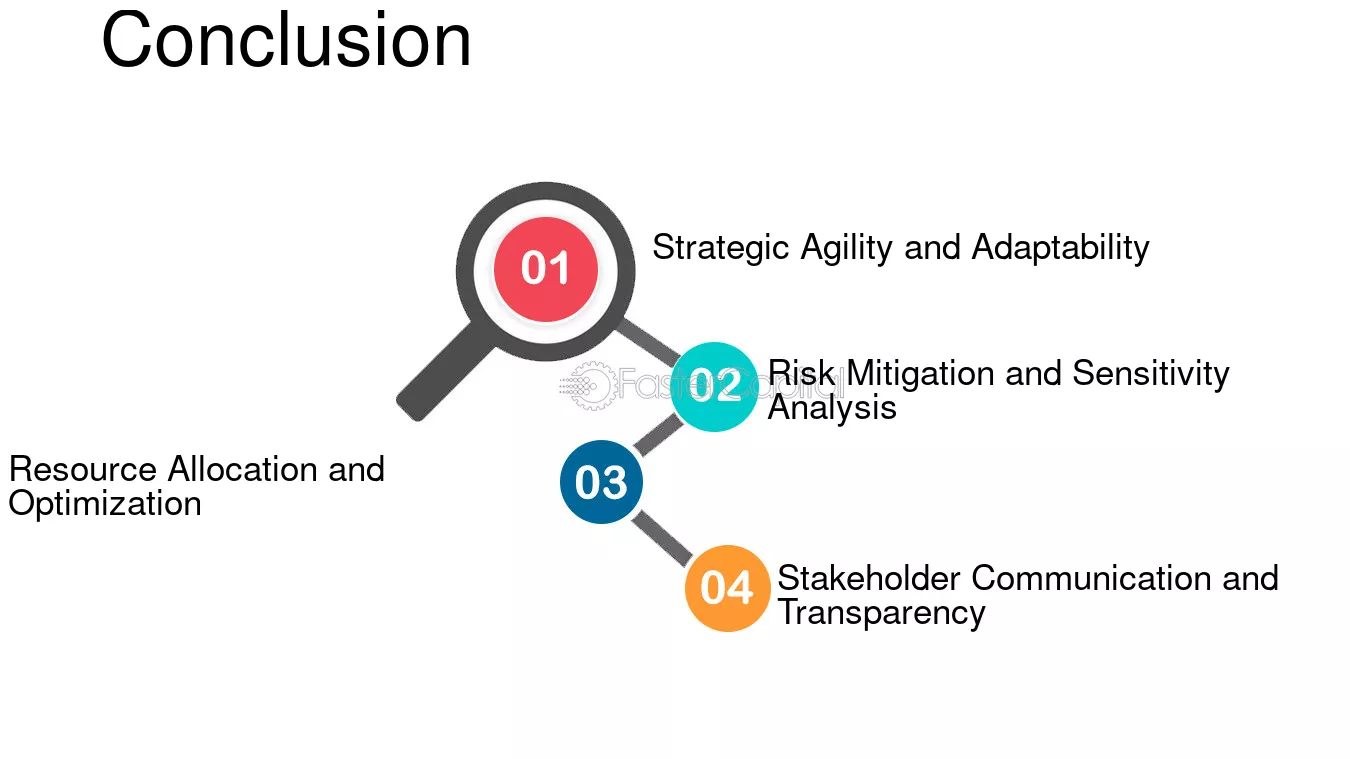 Conclusion

01

Strategic Agility and Adaptability

02

Risk Mitigation and Sensitivity Analysis

03

Resource Allocation and Optimization

04

Stakeholder Communication and Transparency

FasterCapital